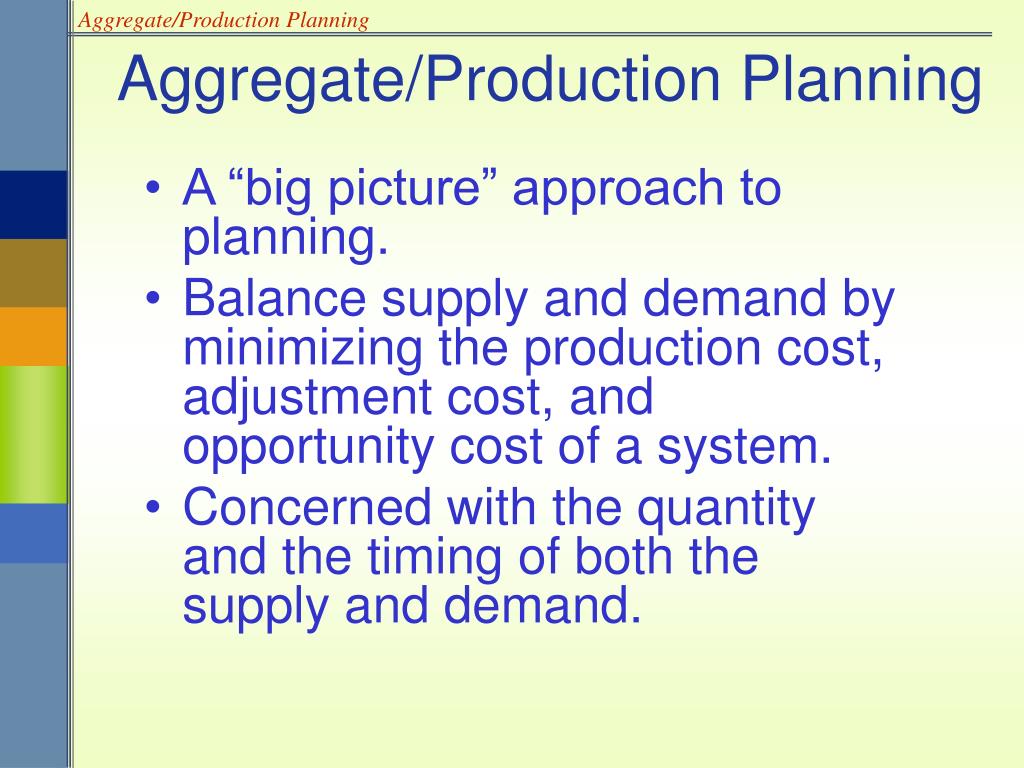 Aggregate/Production Planning

Aggregate/Production Planning

• A “big picture” approach to planning.
• Balance supply and demand by minimizing the production cost, adjustment cost, and opportunity cost of a system.
• Concerned with the quantity and the timing of both the supply and demand.